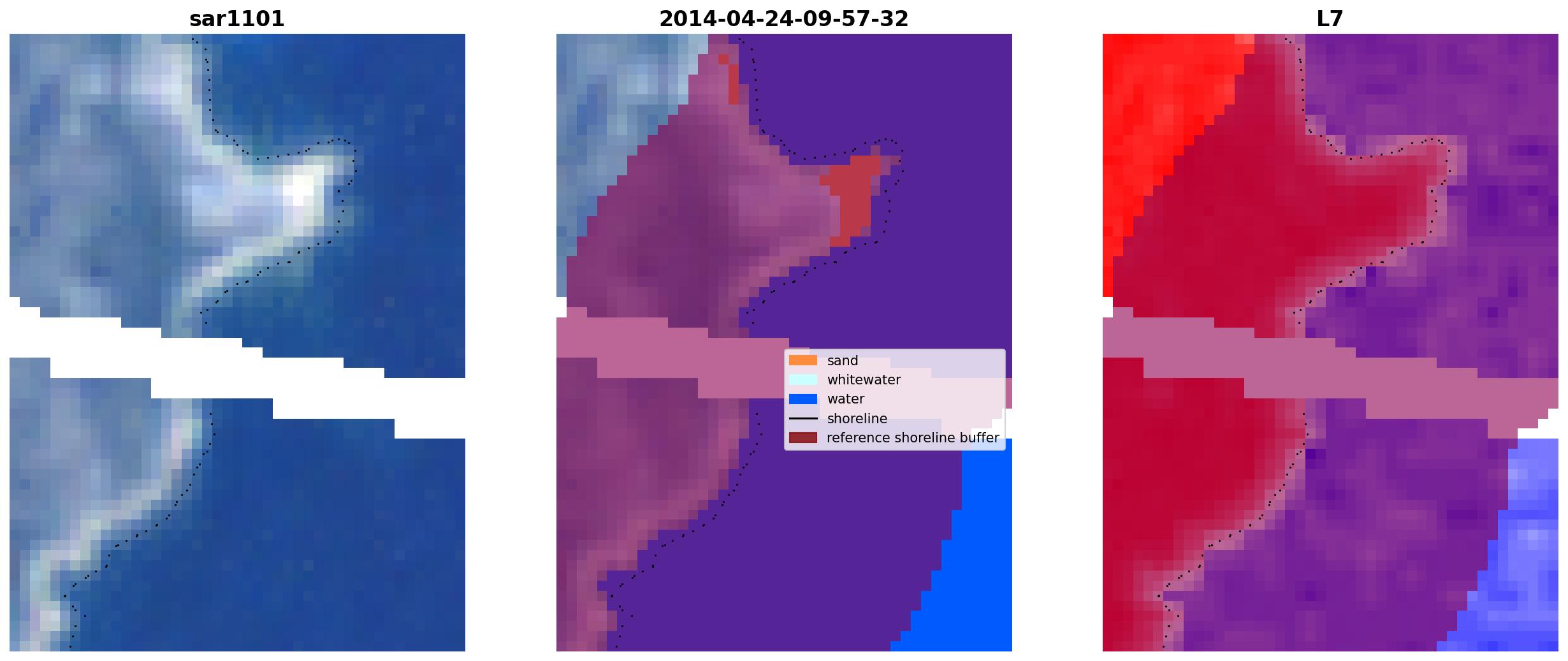 sar1101

2014-04-24-09-57-32

sand
whitewater
water
shoreline
reference shoreline buffer

L7